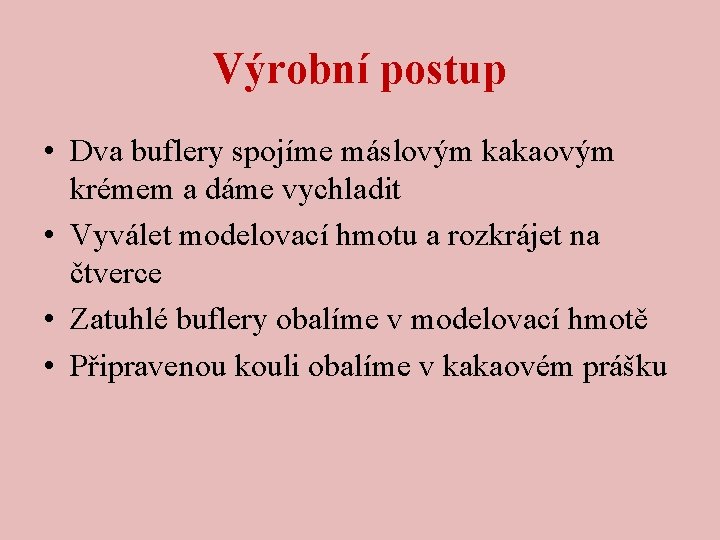 Výrobní postup

• Dva buflery spojíme máslovým kakaovým krémem a dáme vychladit
• Vyválet modelovací hmotu a rozkrájet na čtverce
• Zatuhlé buflery obalíme v modelovací hmotě
• Připravenou kouli obalíme v kakaovém prášku